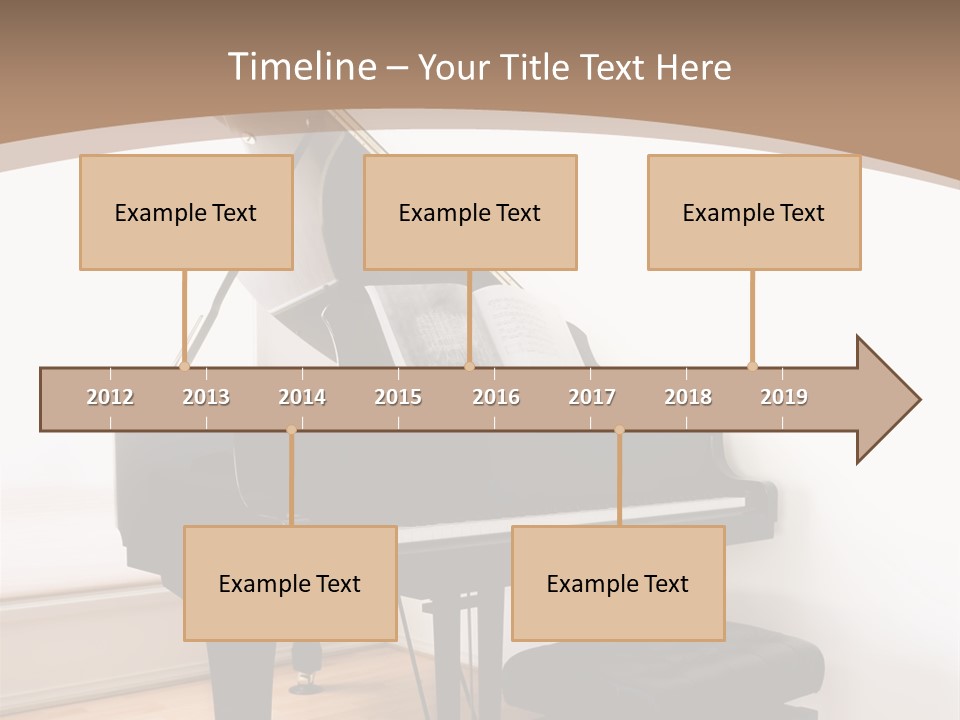 Timeline – Your Title Text Here

Example Text

Example Text

Example Text

2012 2013 2014 2015 2016 2017 2018 2019

Example Text

Example Text